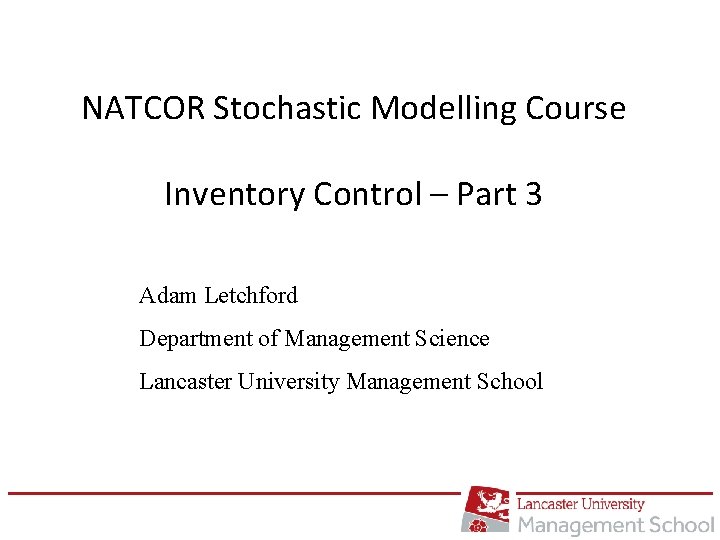 NATCOR Stochastic Modelling Course

Inventory Control – Part 3

Adam Letchford

Department of Management Science

Lancaster University Management School

Lancaster University
Management School